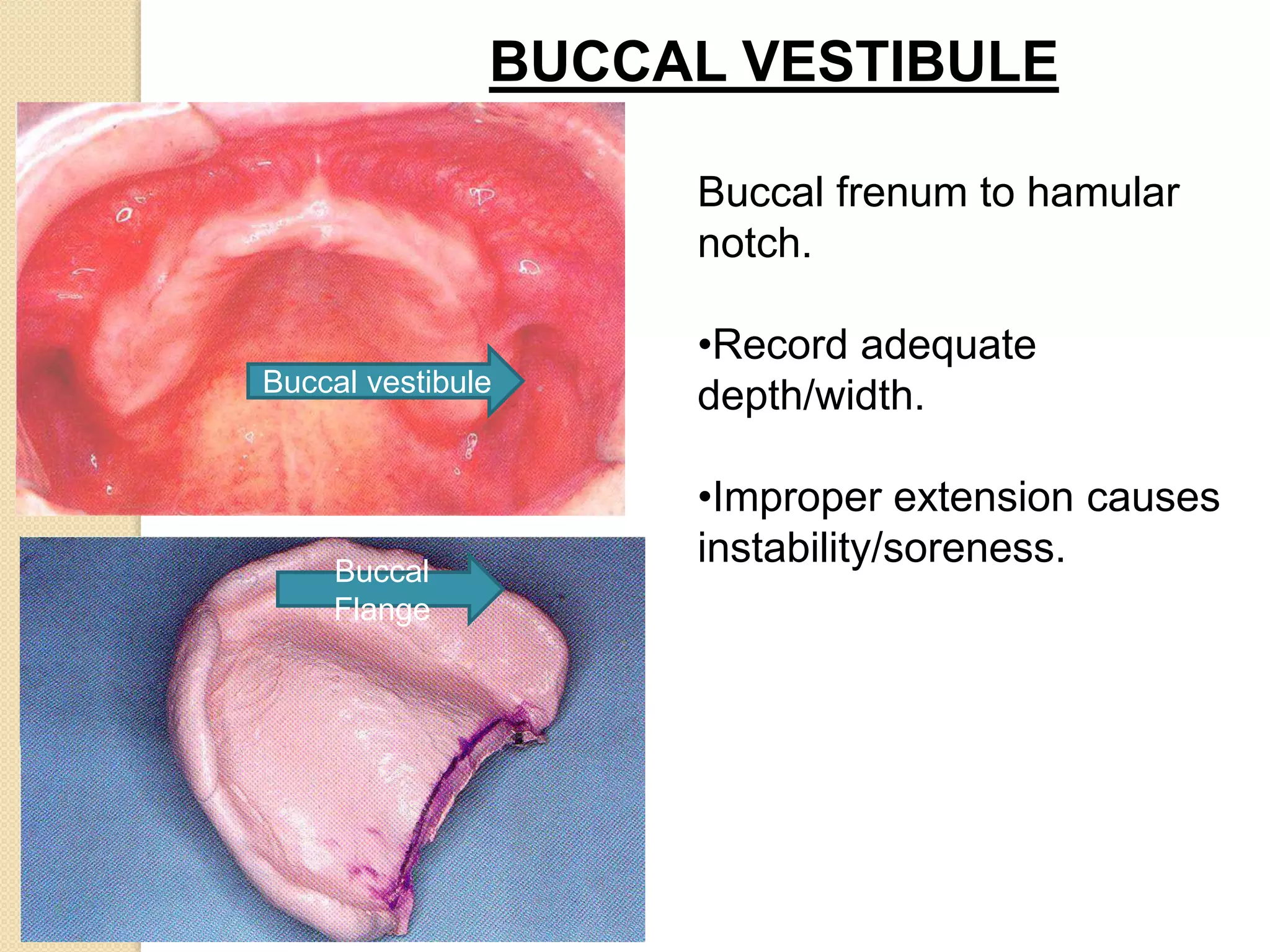 BUCCAL VESTIBULE

Buccal vestibule

Buccal Flange

Buccal frenum to hamular notch.

•Record adequate depth/width.

•Improper extension causes instability/soreness.